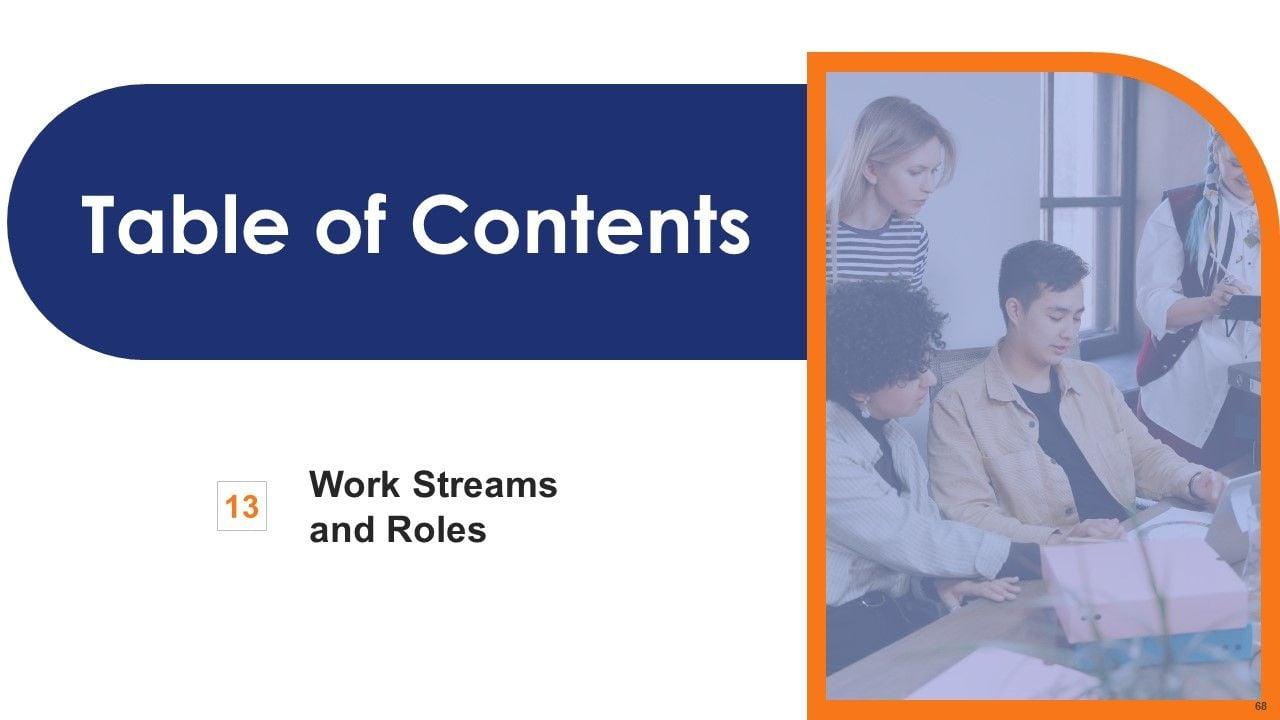 Table of Contents

13

Work Streams and Roles

68